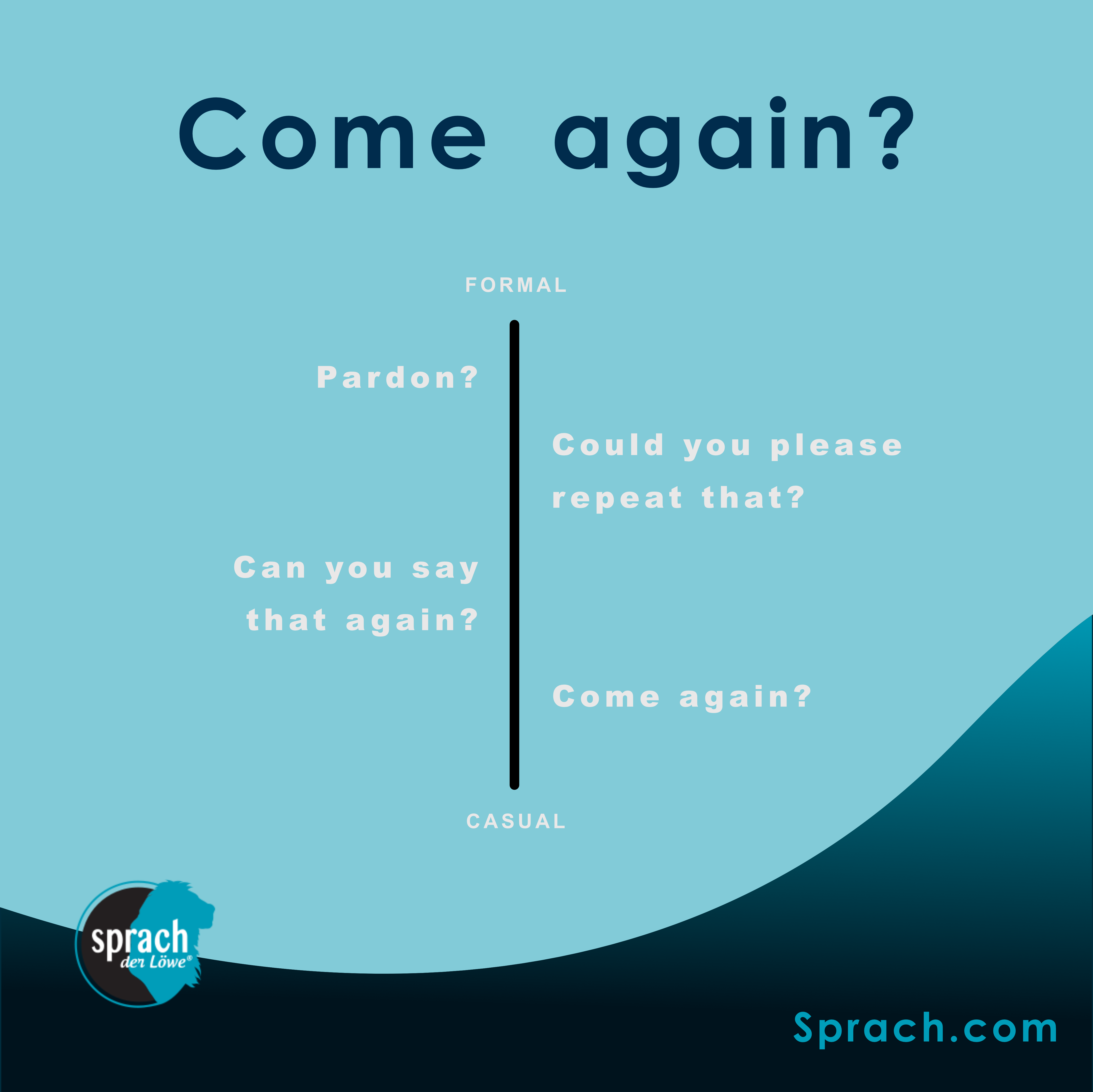 Come again?

FORMAL

Pardon?

Could you please repeat that?

Can you say that again?

Come again?

CASUAL

sprach der Löwe®

Sprach.com